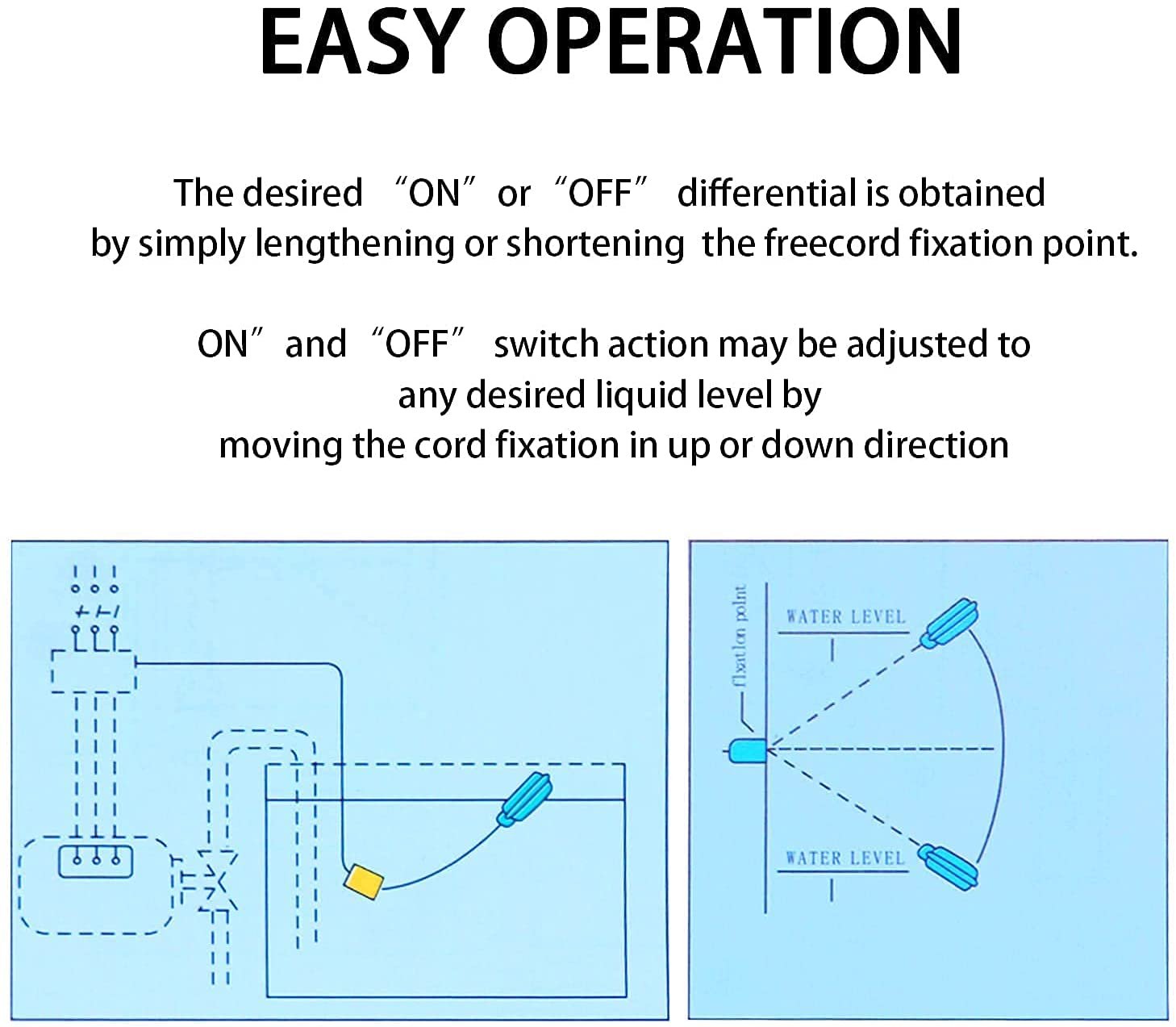 EASY OPERATION

The desired “ON” or “OFF” differential is obtained by simply lengthening or shortening the freecord fixation point.

ON” and “OFF” switch action may be adjusted to any desired liquid level by moving the cord fixation in up or down direction

fixation point

WATER LEVEL

WATER LEVEL